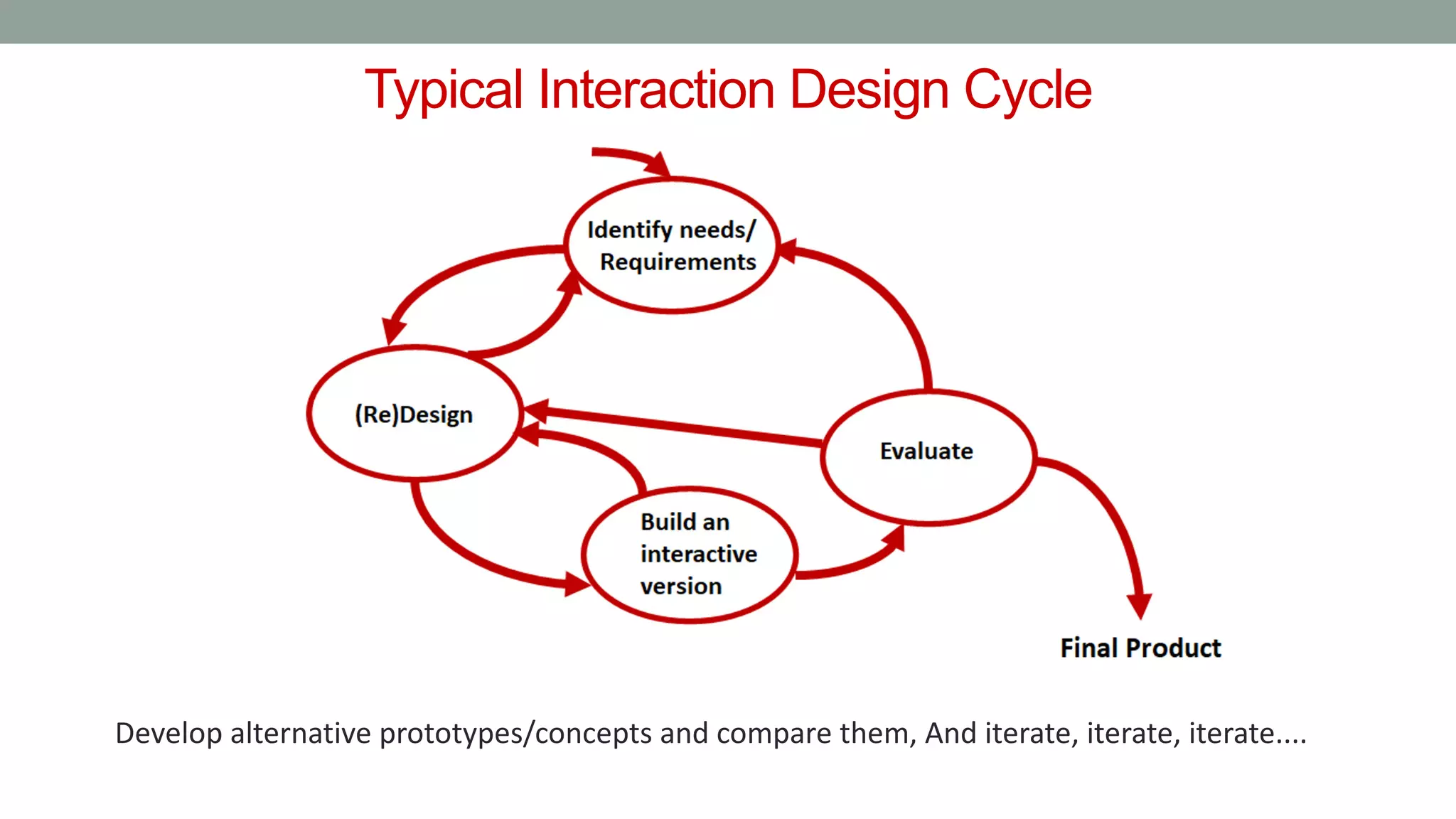 Typical Interaction Design Cycle

Identify needs/ Requirements

(Re)Design

Evaluate

Build an interactive version

Final Product

Develop alternative prototypes/concepts and compare them, And iterate, iterate, iterate....